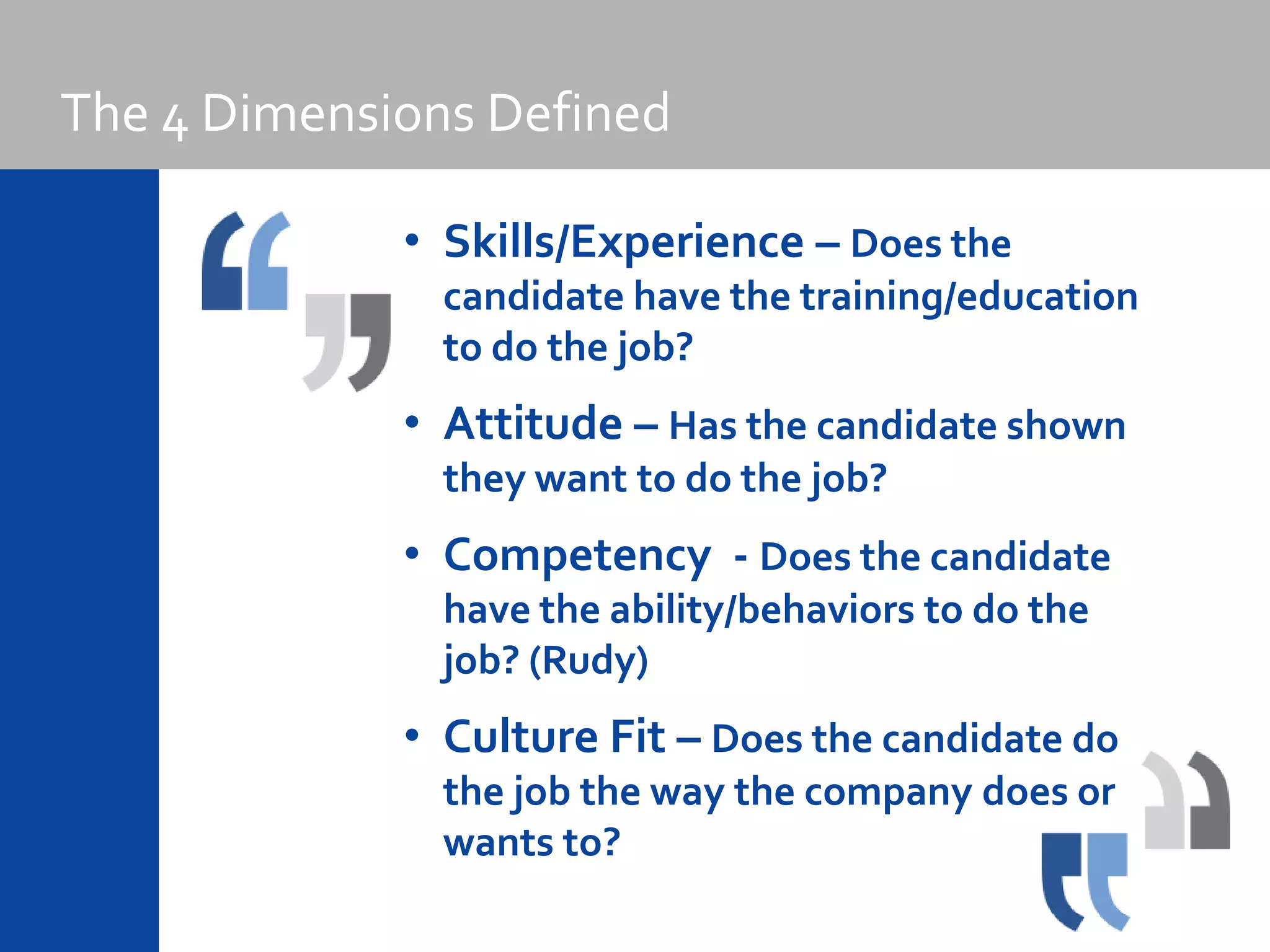 The 4 Dimensions Defined

• Skills/Experience – Does the candidate have the training/education to do the job?

• Attitude – Has the candidate shown they want to do the job?

• Competency - Does the candidate have the ability/behaviors to do the job? (Rudy)

• Culture Fit – Does the candidate do the job the way the company does or wants to?